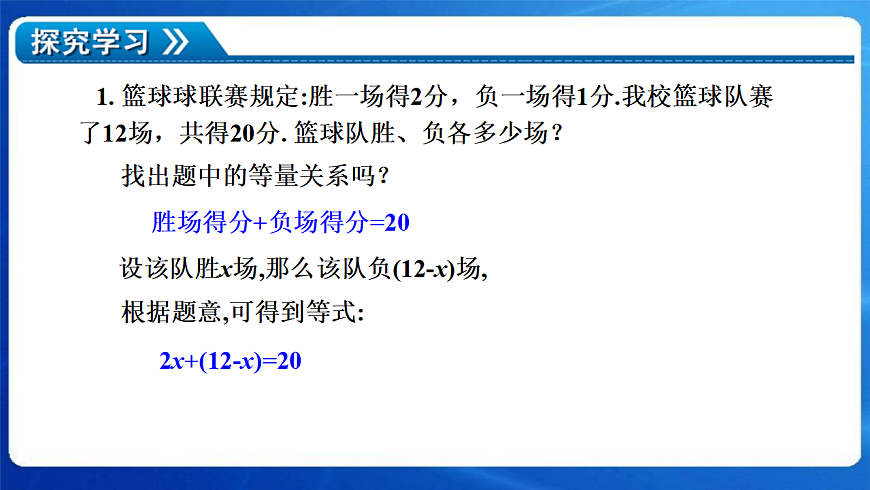 探究学习

1. 篮球球联赛规定:胜一场得2分，负一场得1分.我校篮球队赛了12场，共得20分. 篮球队胜、负各多少场？

找出题中的等量关系吗？

胜场得分+负场得分=20

设该队胜$x$场,那么该队负$(12-x)$场,

根据题意,可得到等式:

$2x+(12-x)=20$